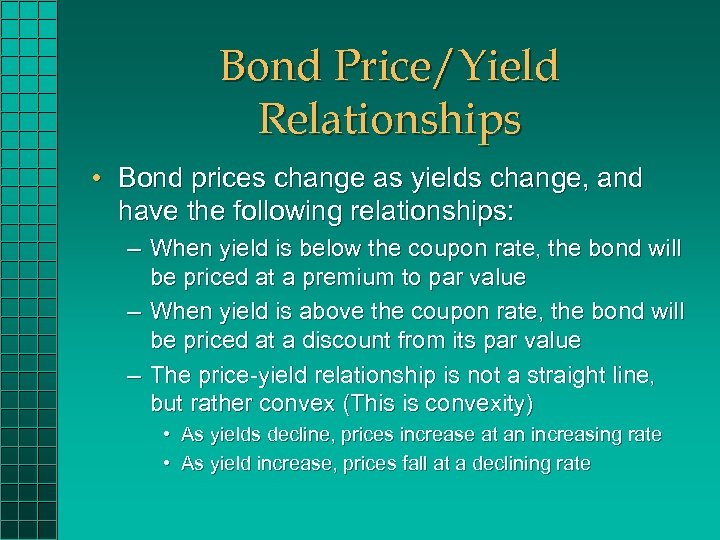 Bond Price/Yield Relationships

• Bond prices change as yields change, and have the following relationships:
– When yield is below the coupon rate, the bond will be priced at a premium to par value
– When yield is above the coupon rate, the bond will be priced at a discount from its par value
– The price-yield relationship is not a straight line, but rather convex (This is convexity)
• As yields decline, prices increase at an increasing rate
• As yield increase, prices fall at a declining rate